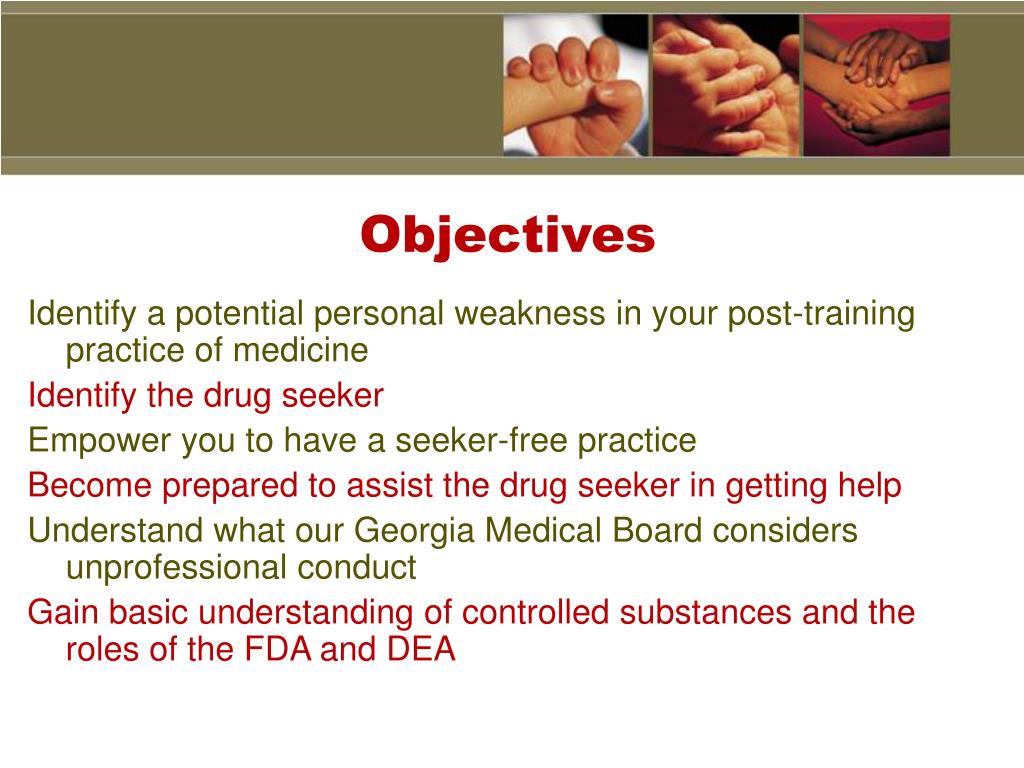 Objectives

Identify a potential personal weakness in your post-training practice of medicine

Identify the drug seeker

Empower you to have a seeker-free practice

Become prepared to assist the drug seeker in getting help

Understand what our Georgia Medical Board considers unprofessional conduct

Gain basic understanding of controlled substances and the roles of the FDA and DEA